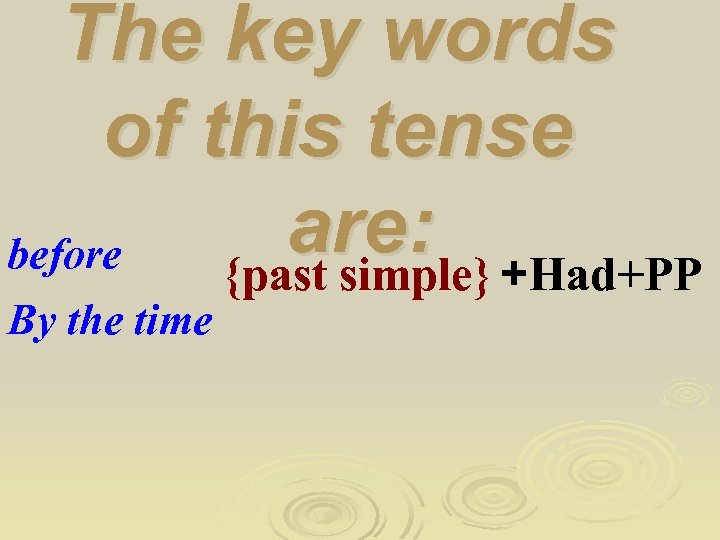 The key words of this tense are:

before

By the time

{past simple} +Had+PP